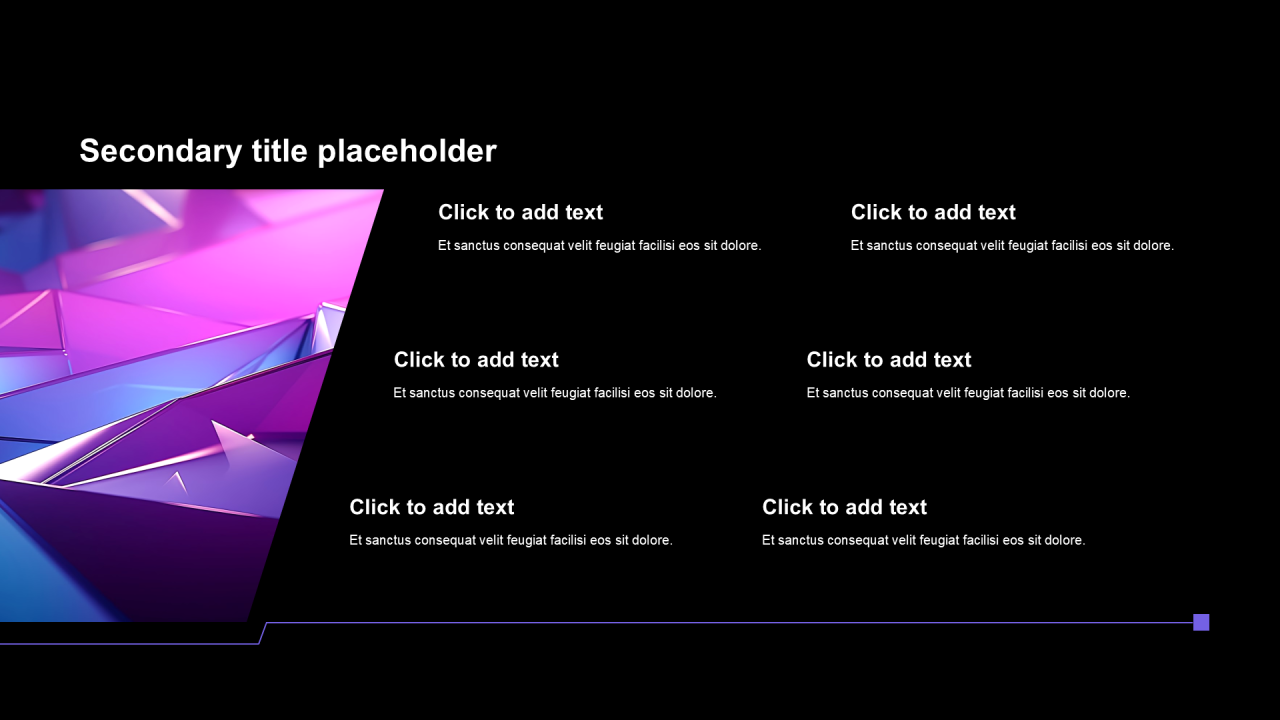 Secondary title placeholder

Click to add text

Et sanctus consequat velit feugiat facilisi eos sit dolore.

Click to add text

Et sanctus consequat velit feugiat facilisi eos sit dolore.

Click to add text

Et sanctus consequat velit feugiat facilisi eos sit dolore.

Click to add text

Et sanctus consequat velit feugiat facilisi eos sit dolore.

Click to add text

Et sanctus consequat velit feugiat facilisi eos sit dolore.

Click to add text

Et sanctus consequat velit feugiat facilisi eos sit dolore.